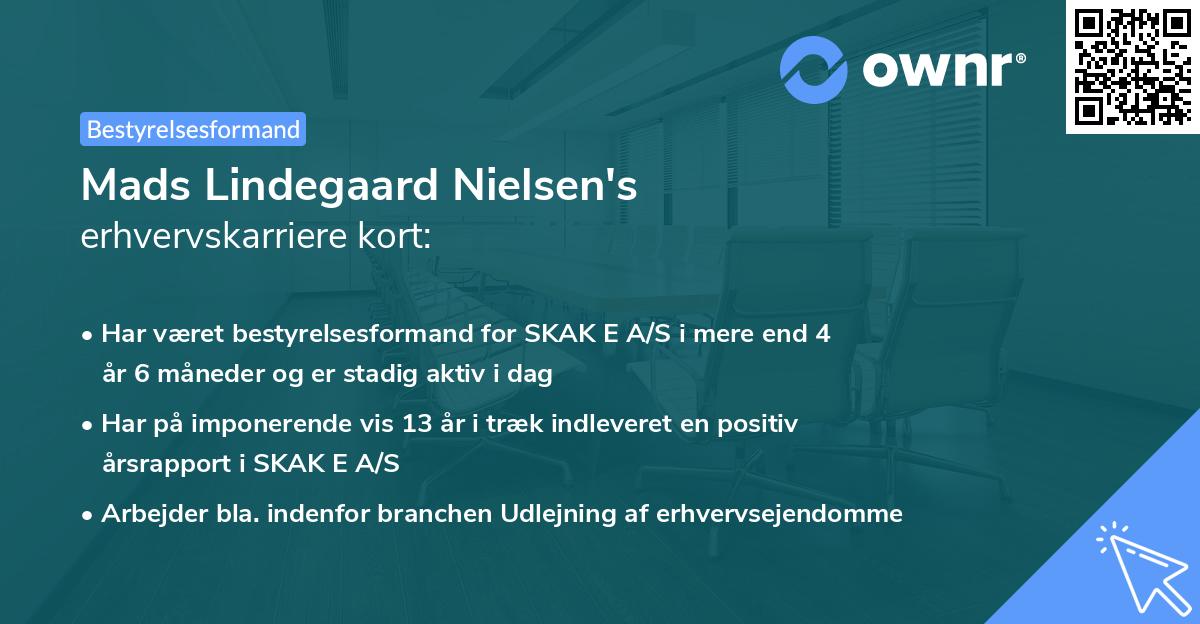 ownr®

Bestyrelsesformand

Mads Lindegaard Nielsen's
erhvervskarriere kort:

• Har været bestyrelsesformand for SKAK E A/S i mere end 4 år 6 måneder og er stadig aktiv i dag

• Har på imponerende vis 13 år i træk indleveret en positiv årsrapport i SKAK E A/S

• Arbejder bla. indenfor branchen Udlejning af erhvervsejendomme